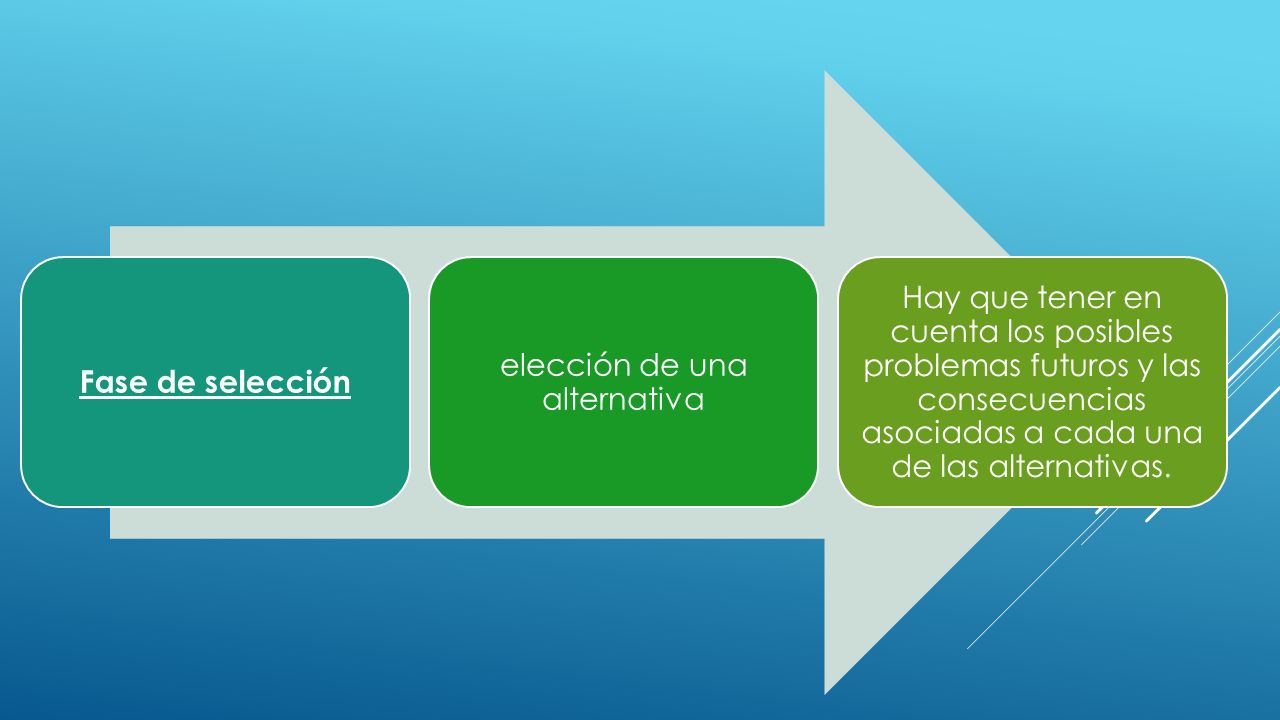 Fase de selección

elección de una alternativa

Hay que tener en cuenta los posibles problemas futuros y las consecuencias asociadas a cada una de las alternativas.